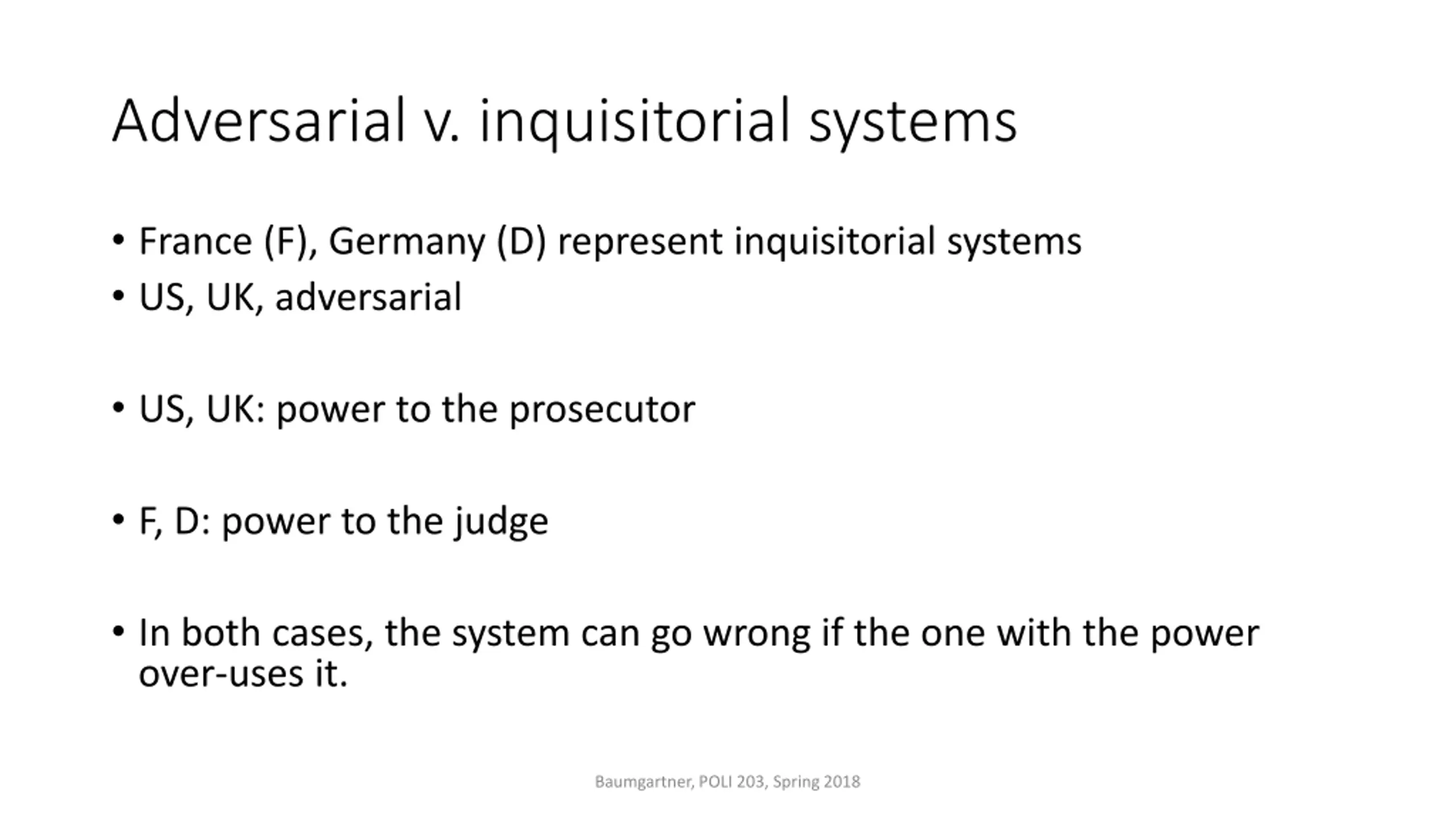 Adversarial v. inquisitorial systems

• France (F), Germany (D) represent inquisitorial systems
• US, UK, adversarial

• US, UK: power to the prosecutor

• F, D: power to the judge

• In both cases, the system can go wrong if the one with the power over-uses it.

Baumgartner, POLI 203, Spring 2018